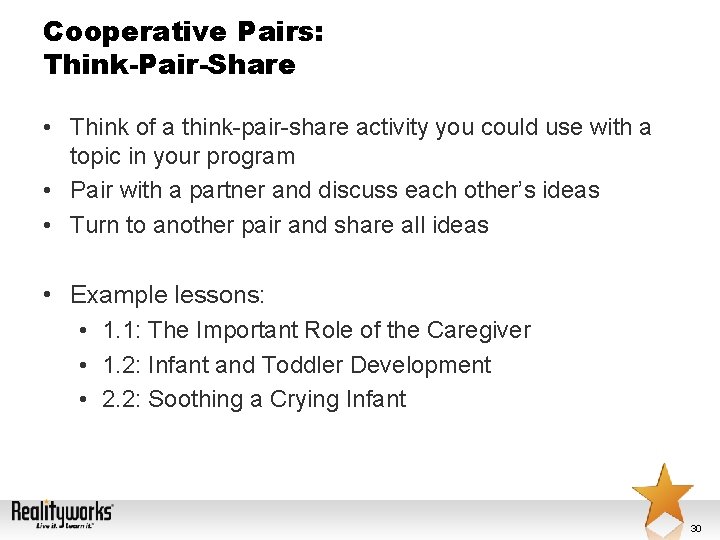 Cooperative Pairs:
Think-Pair-Share

• Think of a think-pair-share activity you could use with a topic in your program
• Pair with a partner and discuss each other's ideas
• Turn to another pair and share all ideas

• Example lessons:
  • 1.1: The Important Role of the Caregiver
  • 1.2: Infant and Toddler Development
  • 2.2: Soothing a Crying Infant

Realityworks
Live it. Learn it.

30